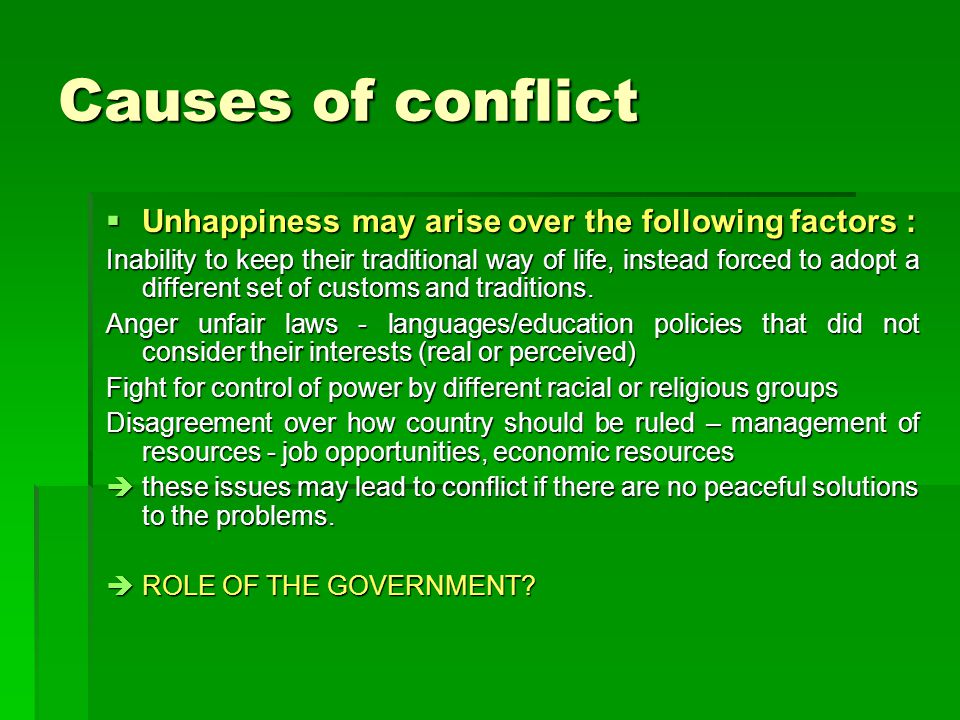 Causes of conflict

▪ Unhappiness may arise over the following factors :

Inability to keep their traditional way of life, instead forced to adopt a different set of customs and traditions.

Anger unfair laws - languages/education policies that did not consider their interests (real or perceived)

Fight for control of power by different racial or religious groups

Disagreement over how country should be ruled – management of resources - job opportunities, economic resources

➔ these issues may lead to conflict if there are no peaceful solutions to the problems.

➔ ROLE OF THE GOVERNMENT?